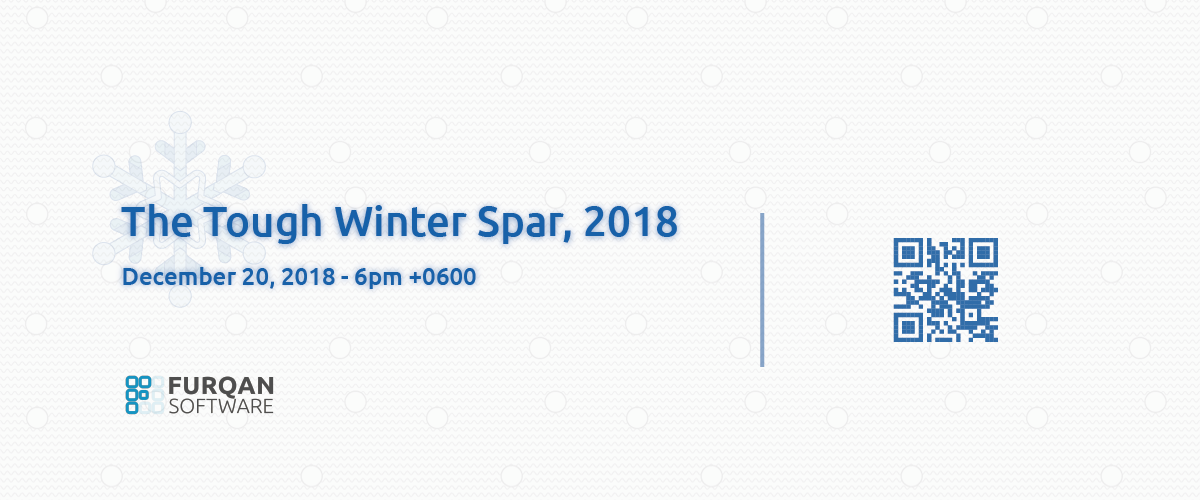 The Tough Winter Spar, 2018

December 20, 2018 - 6pm +0600

FURQAN
SOFTWARE